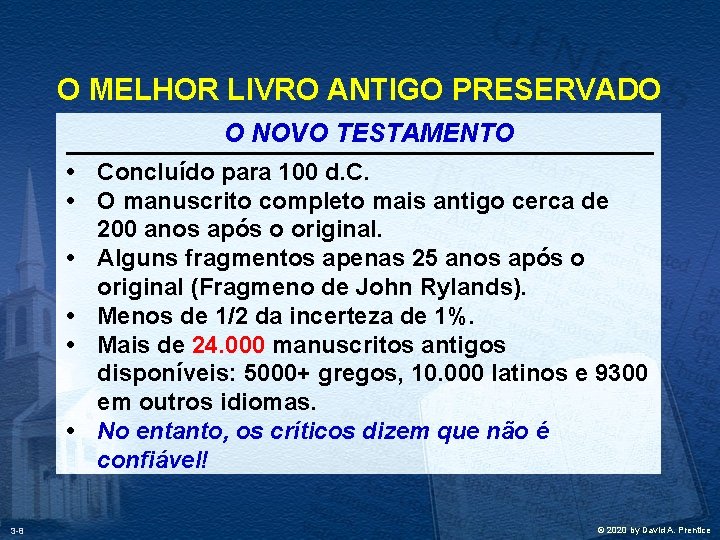 O MELHOR LIVRO ANTIGO PRESERVADO

O NOVO TESTAMENTO

• Concluído para 100 d.C.
• O manuscrito completo mais antigo cerca de 200 anos após o original.
• Alguns fragmentos apenas 25 anos após o original (Fragmeno de John Rylands).
• Menos de 1/2 da incerteza de 1%.
• Mais de 24.000 manuscritos antigos disponíveis: 5000+ gregos, 10.000 latinos e 9300 em outros idiomas.
• No entanto, os críticos dizem que não é confiável!

3-8

© 2020 by David A. Prentice